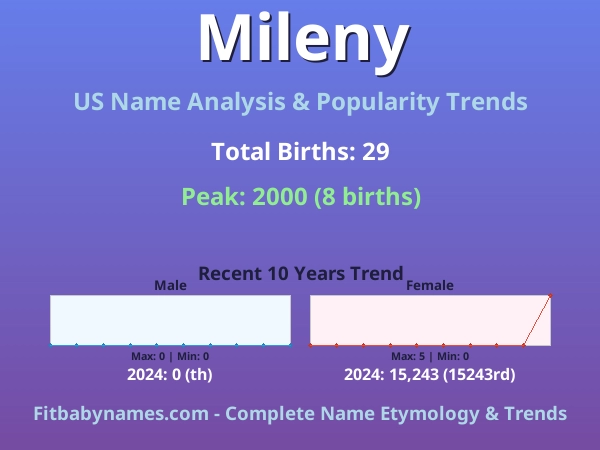 Mileny

US Name Analysis & Popularity Trends

Total Births: 29

Peak: 2000 (8 births)

Recent 10 Years Trend

Male

Max: 0 | Min: 0

2024: 0 (th)

Female

Max: 5 | Min: 0

2024: 15,243 (15243rd)

Fitbabynames.com - Complete Name Etymology & Trends